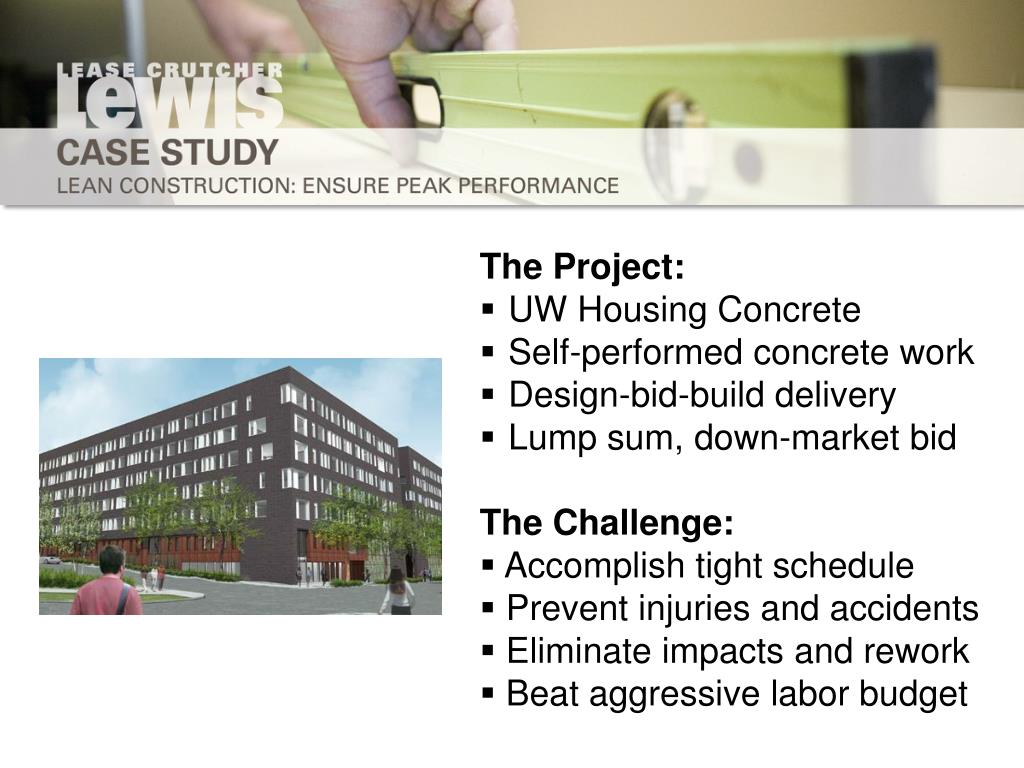 LEASE CRUTCHER
LEWIS
CASE STUDY
LEAN CONSTRUCTION: ENSURE PEAK PERFORMANCE

The Project:
▪ UW Housing Concrete
▪ Self-performed concrete work
▪ Design-bid-build delivery
▪ Lump sum, down-market bid

The Challenge:
▪ Accomplish tight schedule
▪ Prevent injuries and accidents
▪ Eliminate impacts and rework
▪ Beat aggressive labor budget